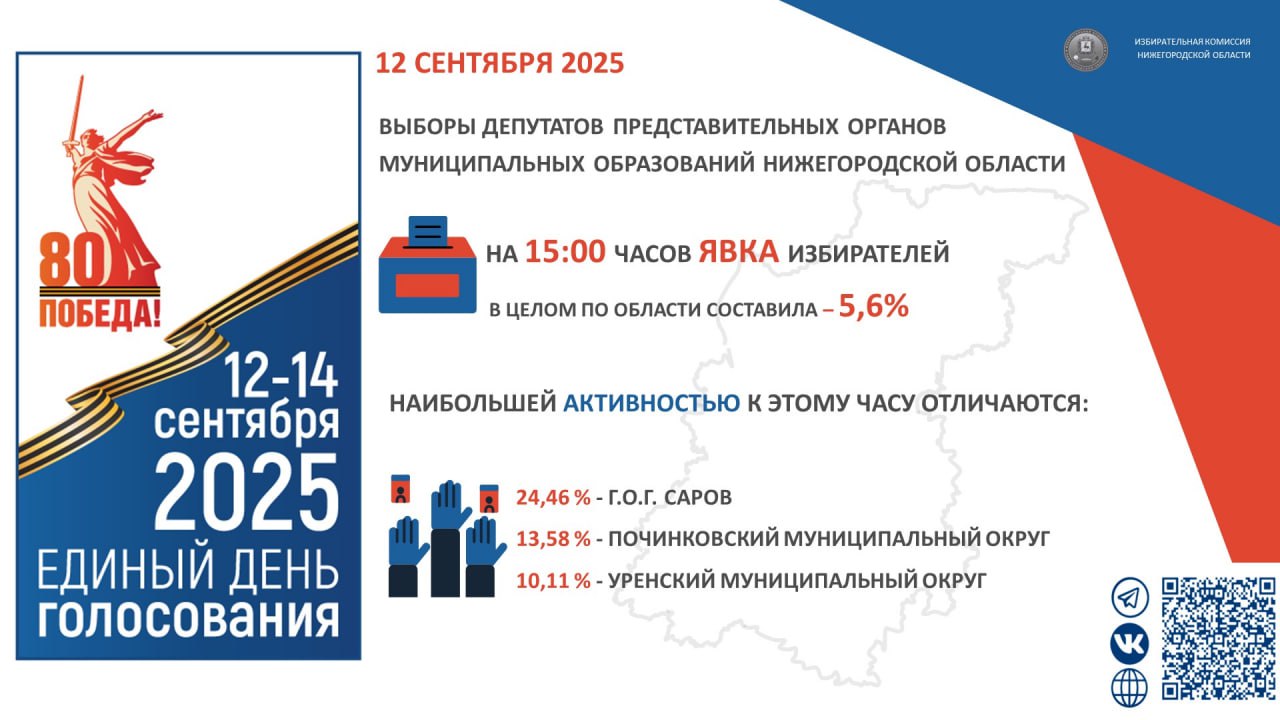 80
ПОБЕДА!

12-14 сентября 2025
ЕДИНЫЙ ДЕНЬ ГОЛОСОВАНИЯ

12 СЕНТЯБРЯ 2025

ИЗБИРАТЕЛЬНАЯ КОМИССИЯ НИЖЕГОРОДСКОЙ ОБЛАСТИ

ВЫБОРЫ ДЕПУТАТОВ ПРЕДСТАВИТЕЛЬНЫХ ОРГАНОВ МУНИЦИПАЛЬНЫХ ОБРАЗОВАНИЙ НИЖЕГОРОДСКОЙ ОБЛАСТИ

НА 15:00 ЧАСОВ ЯВКА ИЗБИРАТЕЛЕЙ В ЦЕЛОМ ПО ОБЛАСТИ СОСТАВИЛА – 5,6%

НАИБОЛЬШЕЙ АКТИВНОСТЬЮ К ЭТОМУ ЧАСУ ОТЛИЧАЮТСЯ:

24,46 % - Г.О.Г. САРОВ
13,58 % - ПОЧИНКОВСКИЙ МУНИЦИПАЛЬНЫЙ ОКРУГ
10,11 % - УРЕНСКИЙ МУНИЦИПАЛЬНЫЙ ОКРУГ